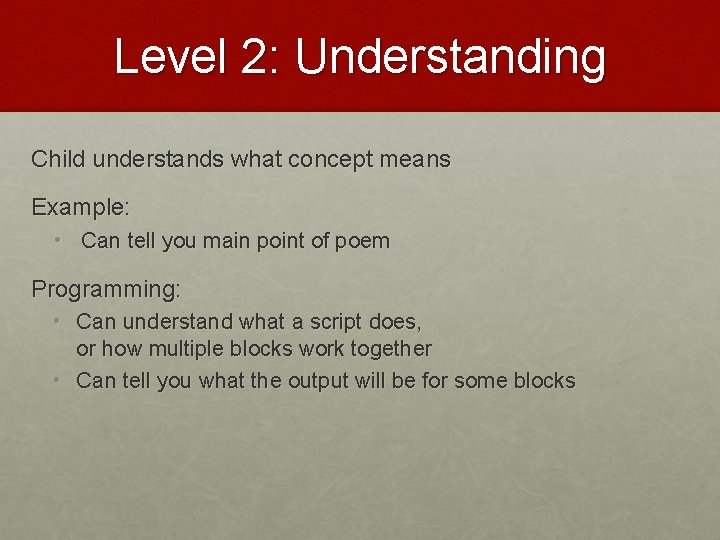 Level 2: Understanding

Child understands what concept means

Example:

• Can tell you main point of poem

Programming:

• Can understand what a script does, or how multiple blocks work together
• Can tell you what the output will be for some blocks